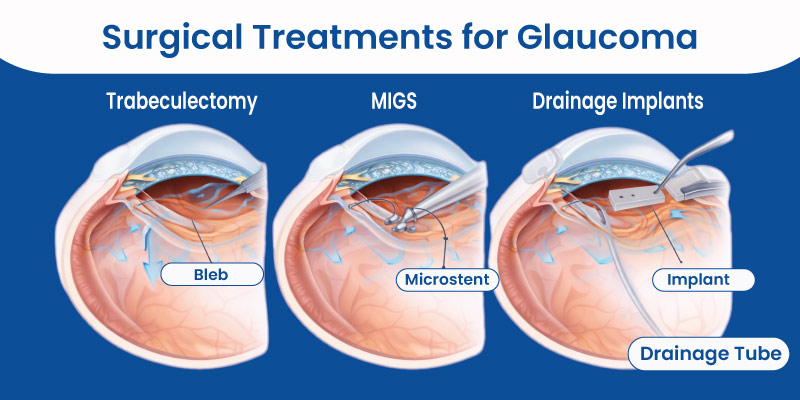 Surgical Treatments for Glaucoma

Trabeculectomy

MIGS

Drainage Implants

Bleb

Microstent

Implant

Drainage Tube